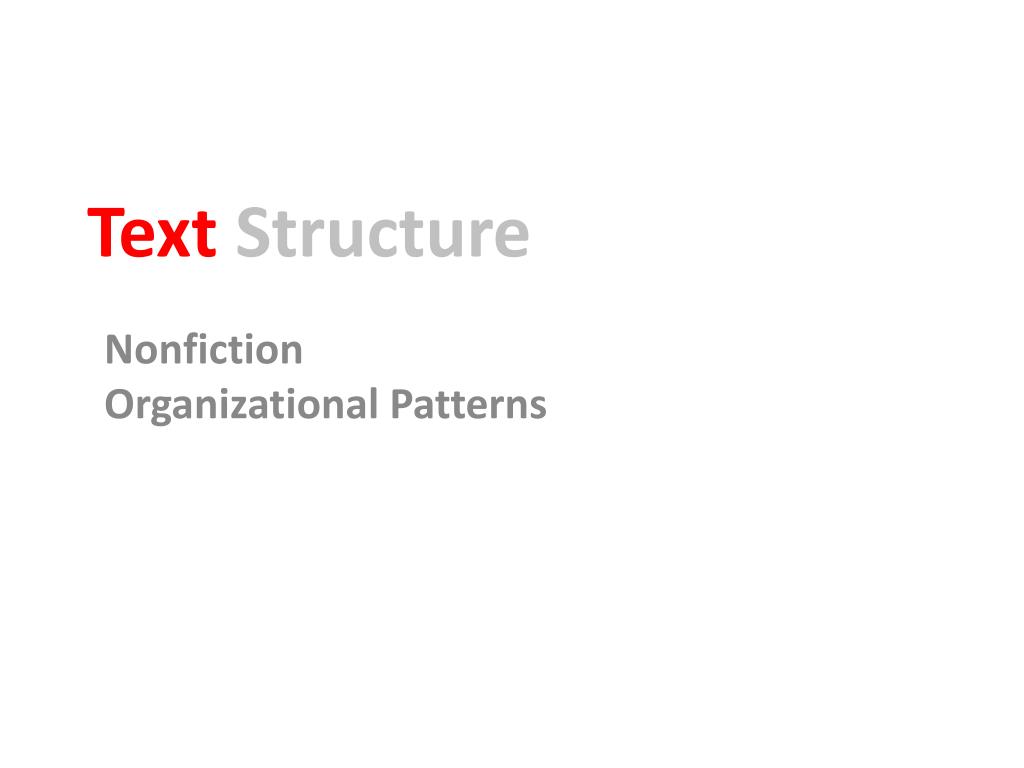 Text Structure

Nonfiction
Organizational Patterns